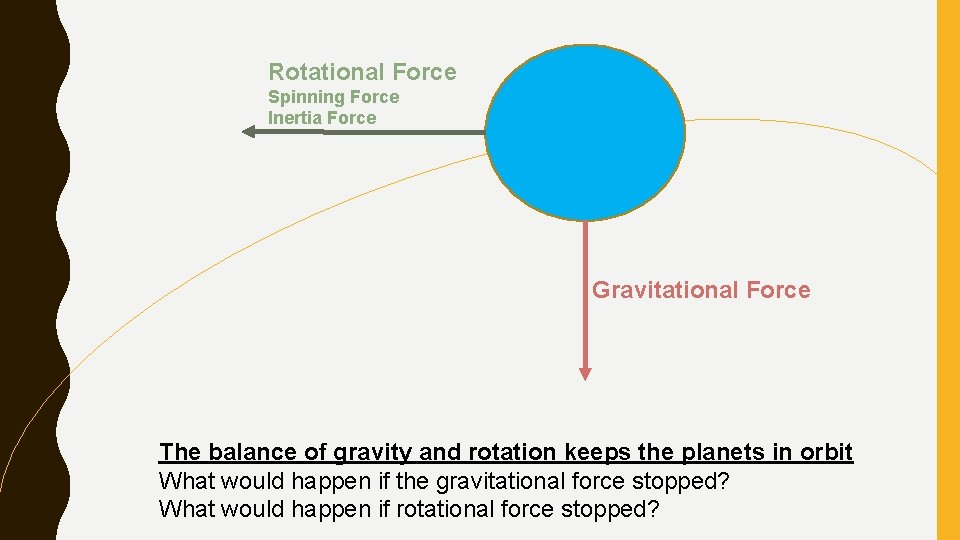 Rotational Force
Spinning Force
Inertia Force

Gravitational Force

The balance of gravity and rotation keeps the planets in orbit
What would happen if the gravitational force stopped?
What would happen if rotational force stopped?